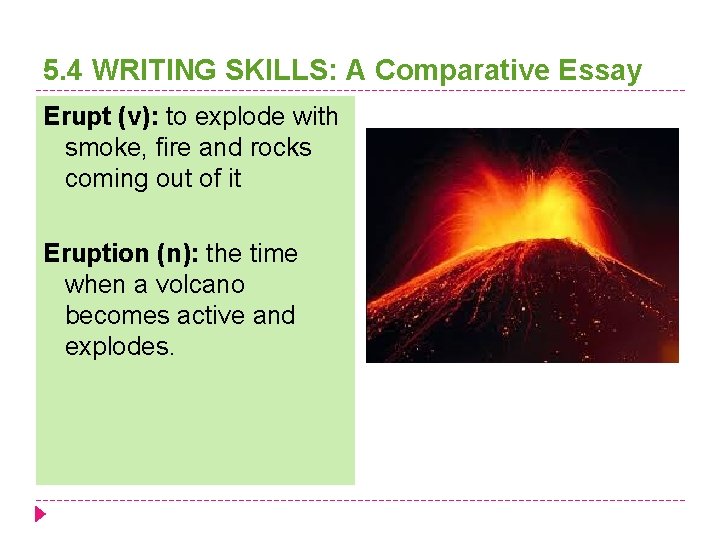 5.4 WRITING SKILLS: A Comparative Essay

Erupt (v): to explode with smoke, fire and rocks coming out of it

Eruption (n): the time when a volcano becomes active and explodes.